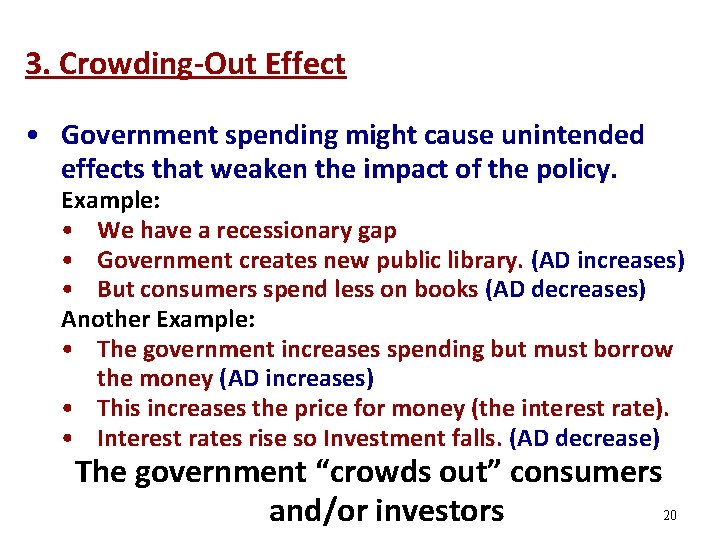 3. Crowding-Out Effect

• Government spending might cause unintended effects that weaken the impact of the policy.

Example:

• We have a recessionary gap
• Government creates new public library. (AD increases)
• But consumers spend less on books (AD decreases)

Another Example:

• The government increases spending but must borrow the money (AD increases)
• This increases the price for money (the interest rate).
• Interest rates rise so Investment falls. (AD decrease)

The government "crowds out" consumers and/or investors

20